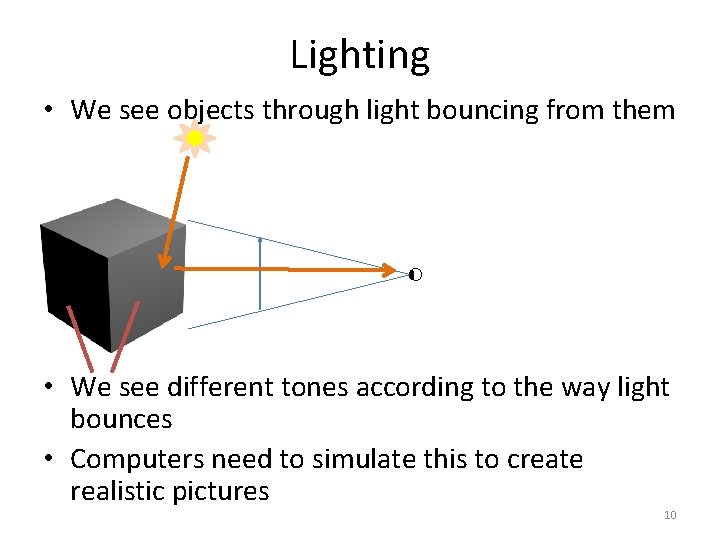 Lighting

• We see objects through light bouncing from them

• We see different tones according to the way light bounces

• Computers need to simulate this to create realistic pictures

10